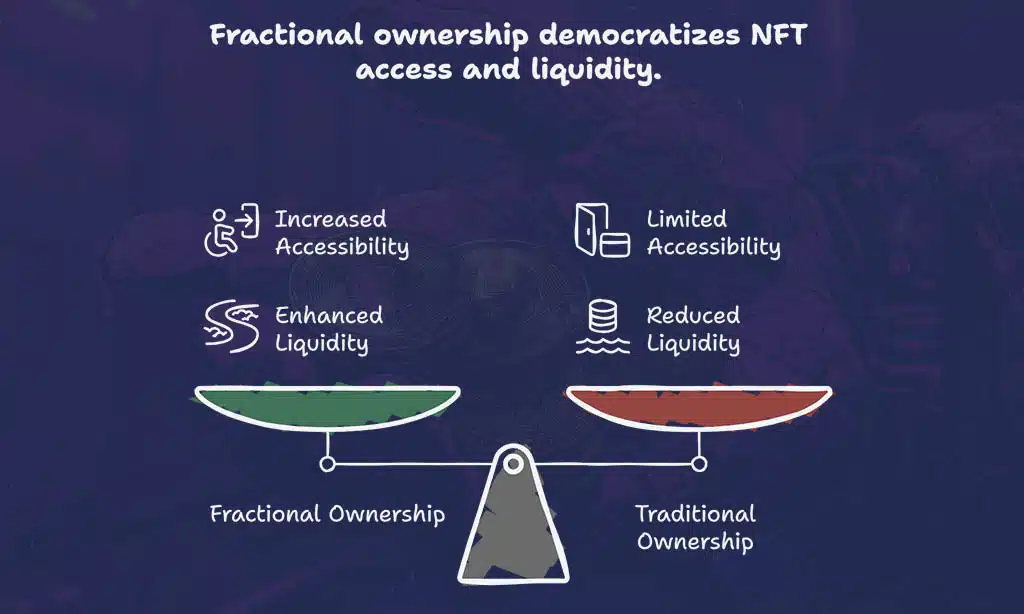 Fractional ownership democratizes NFT access and liquidity.

Increased Accessibility

Enhanced Liquidity

Limited Accessibility

Reduced Liquidity

Fractional Ownership

Traditional Ownership